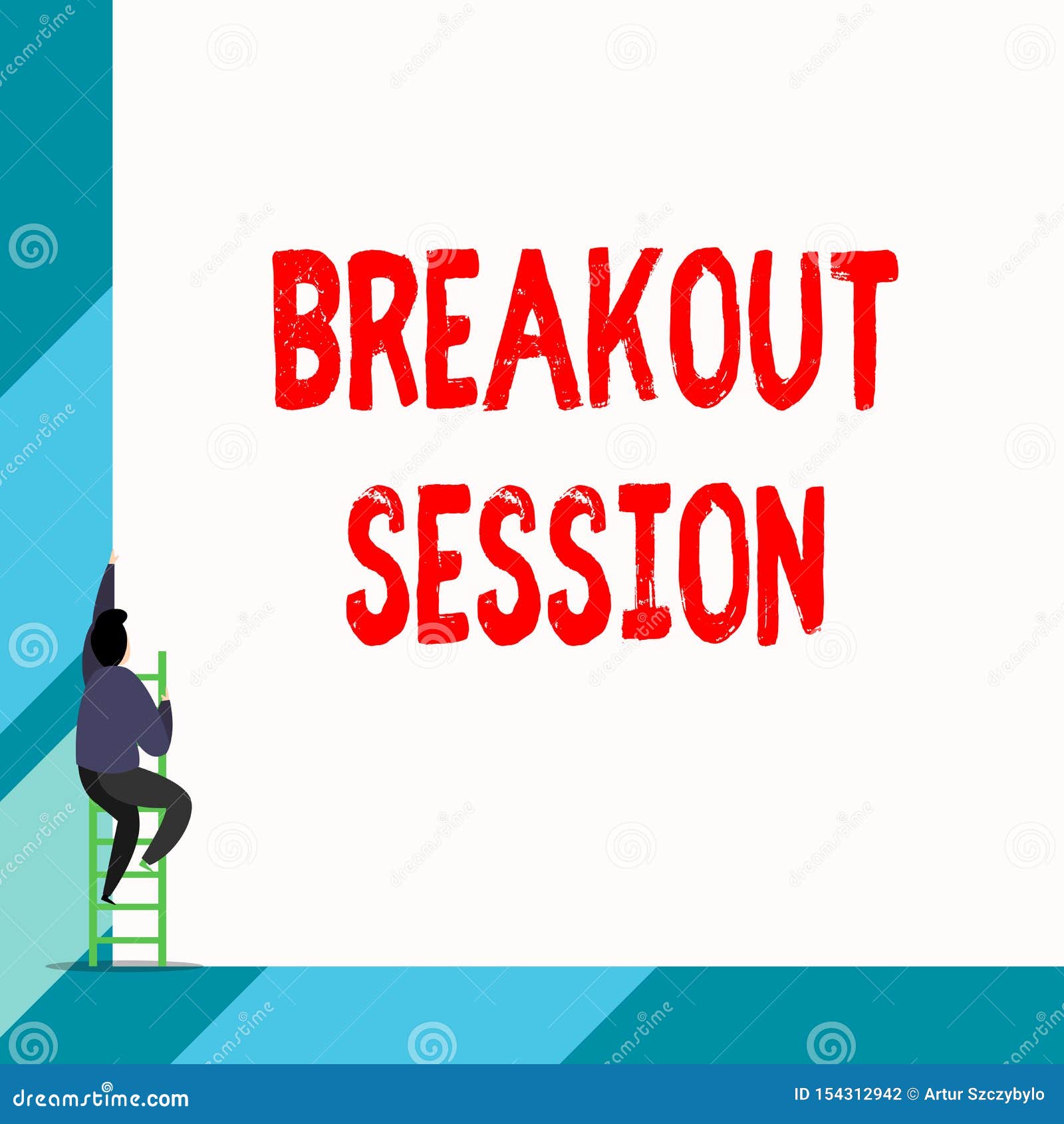 BREAKOUT SESSION

dreamstime.com

ID 154312942 © Artur Szczybylo